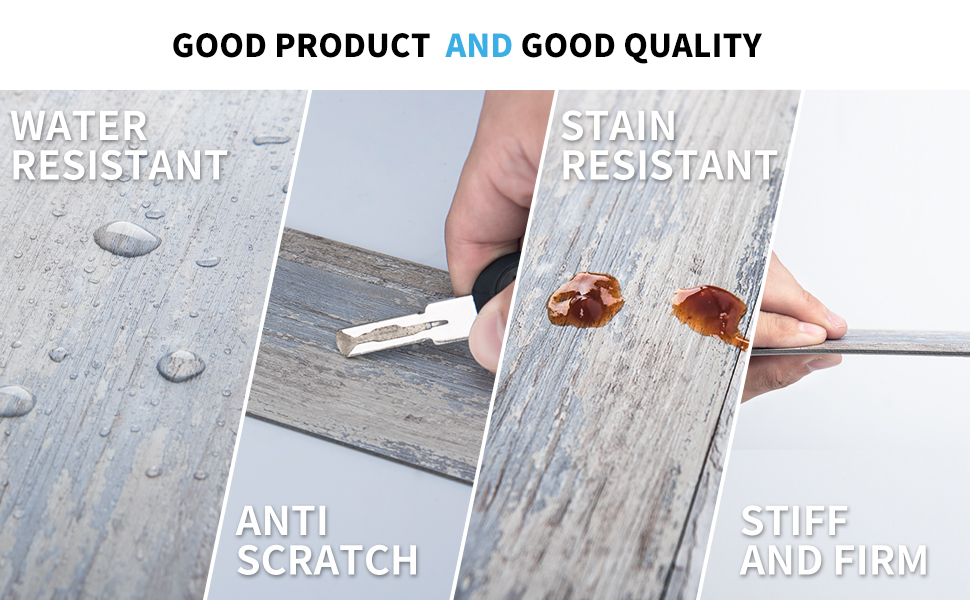 GOOD PRODUCT AND GOOD QUALITY

WATER RESISTANT

ANTI SCRATCH

STAIN RESISTANT

STIFF AND FIRM